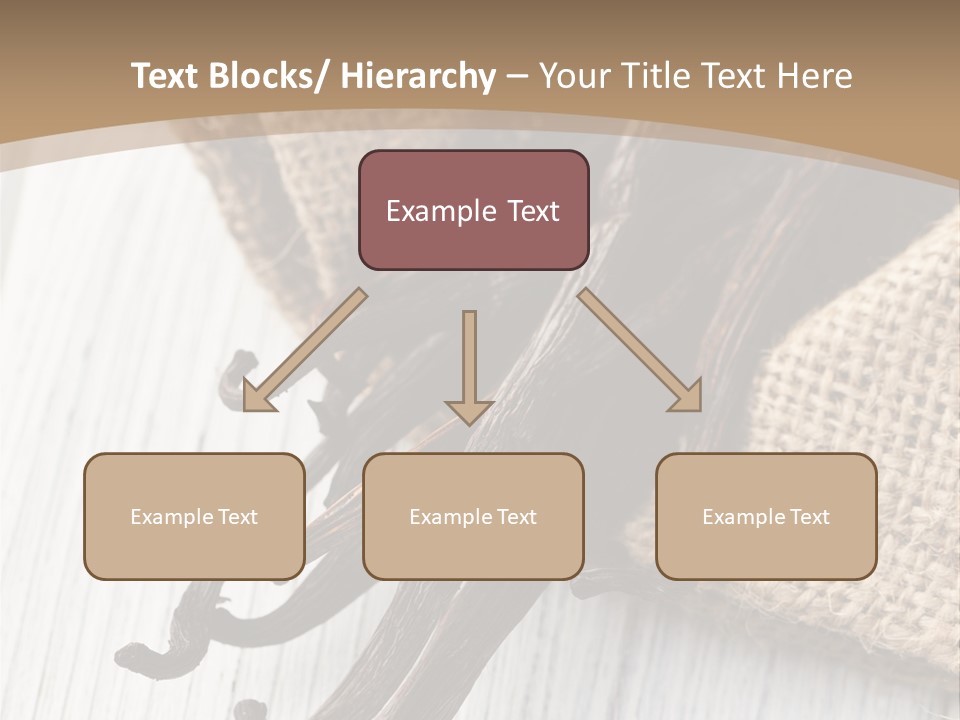 Text Blocks/ Hierarchy – Your Title Text Here

Example Text

Example Text

Example Text

Example Text